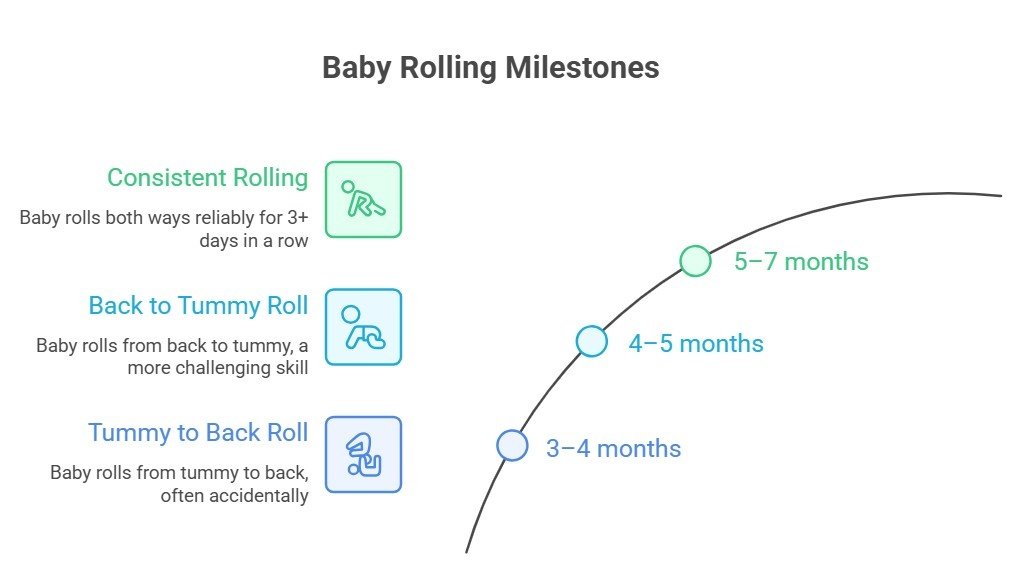 Baby Rolling Milestones

Consistent Rolling

Baby rolls both ways reliably for 3+ days in a row

Back to Tummy Roll

Baby rolls from back to tummy, a more challenging skill

Tummy to Back Roll

Baby rolls from tummy to back, often accidentally

5–7 months

4–5 months

3–4 months